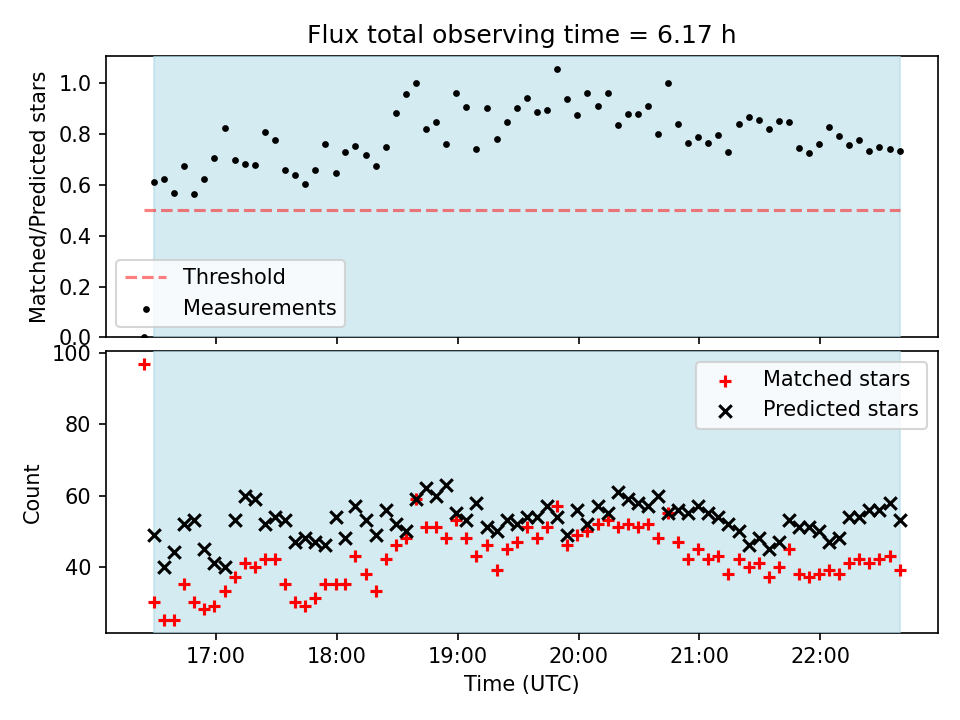 Flux total observing time = 6.17 h

Matched/Predicted stars

1.0
0.8
0.6
0.4
0.2
0.0

Threshold
Measurements

Count

100
80
60
40

Matched stars
Predicted stars

17:00
18:00
19:00
20:00
21:00
22:00

Time (UTC)